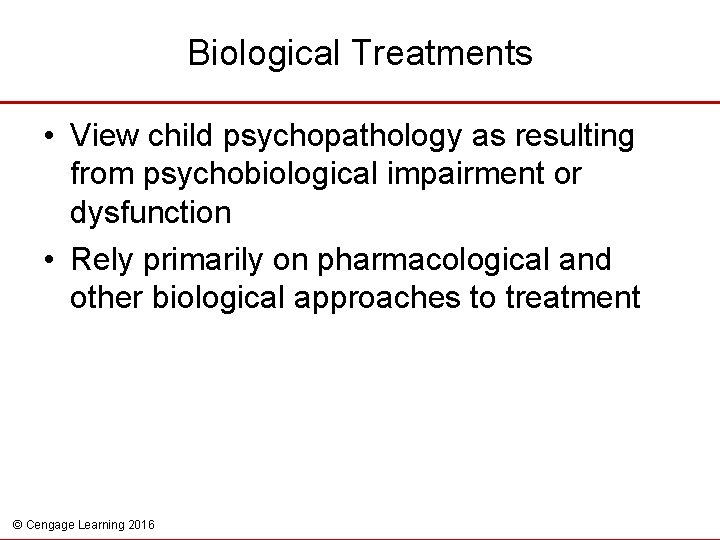 Biological Treatments

• View child psychopathology as resulting from psychobiological impairment or dysfunction

• Rely primarily on pharmacological and other biological approaches to treatment

© Cengage Learning 2016